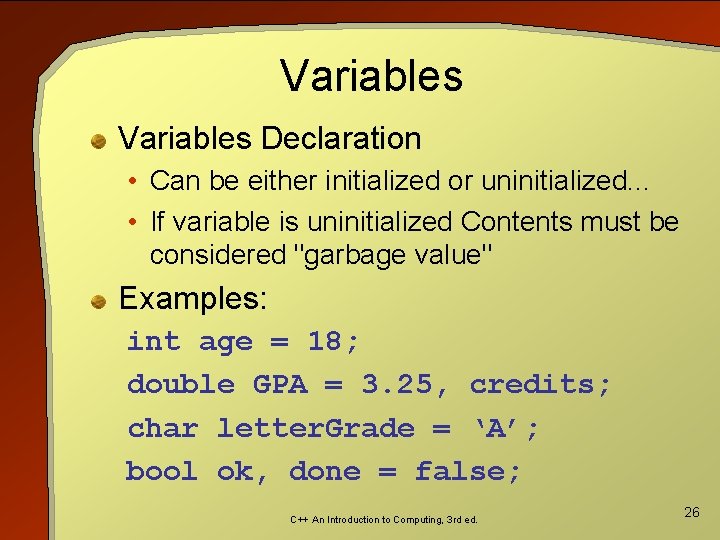 Variables

Variables Declaration

• Can be either initialized or uninitialized...

• If variable is uninitialized Contents must be considered "garbage value"

Examples:

int age = 18;

double GPA = 3.25, credits;

char letterGrade = ‘A’;

bool ok, done = false;

C++ An Introduction to Computing, 3rd ed.

26